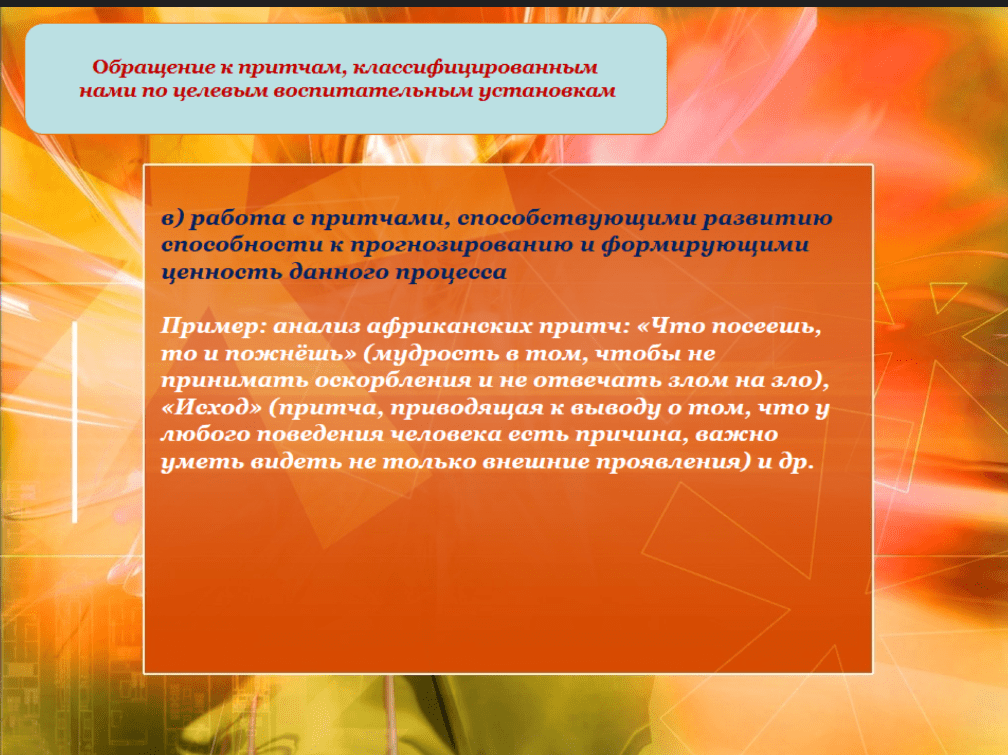 Обращение к притчам, классифицированным нами по целевым воспитательным установкам

в) работа с притчами, способствующими развитию способности к прогнозированию и формирующими ценность данного процесса

Пример: анализ африканских притч: «Что посеешь, то и пожнёшь» (мудрость в том, чтобы не принимать оскорбления и не отвечать злом на зло), «Исход» (притча, приводящая к выводу о том, что у любого поведения человека есть причина, важно уметь видеть не только внешние проявления) и др.